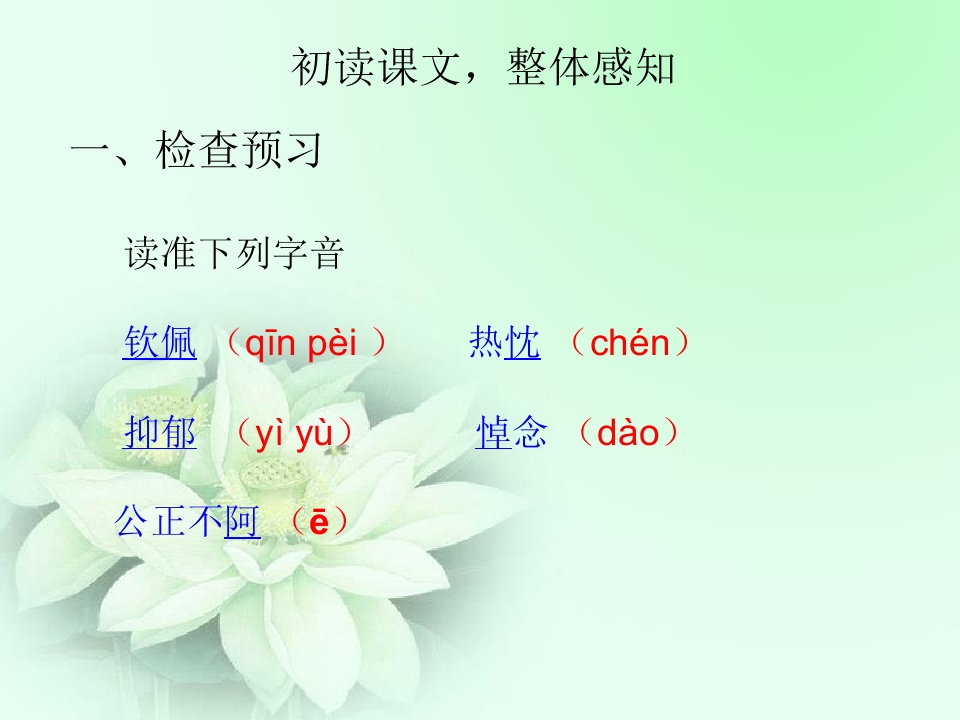 初读课文，整体感知

一、检查预习

读准下列字音

钦佩 （qīn pèi ）　　热忱 （chén）

抑郁 （yì yù）　　悼念 （dào）

公正不阿 （ē）